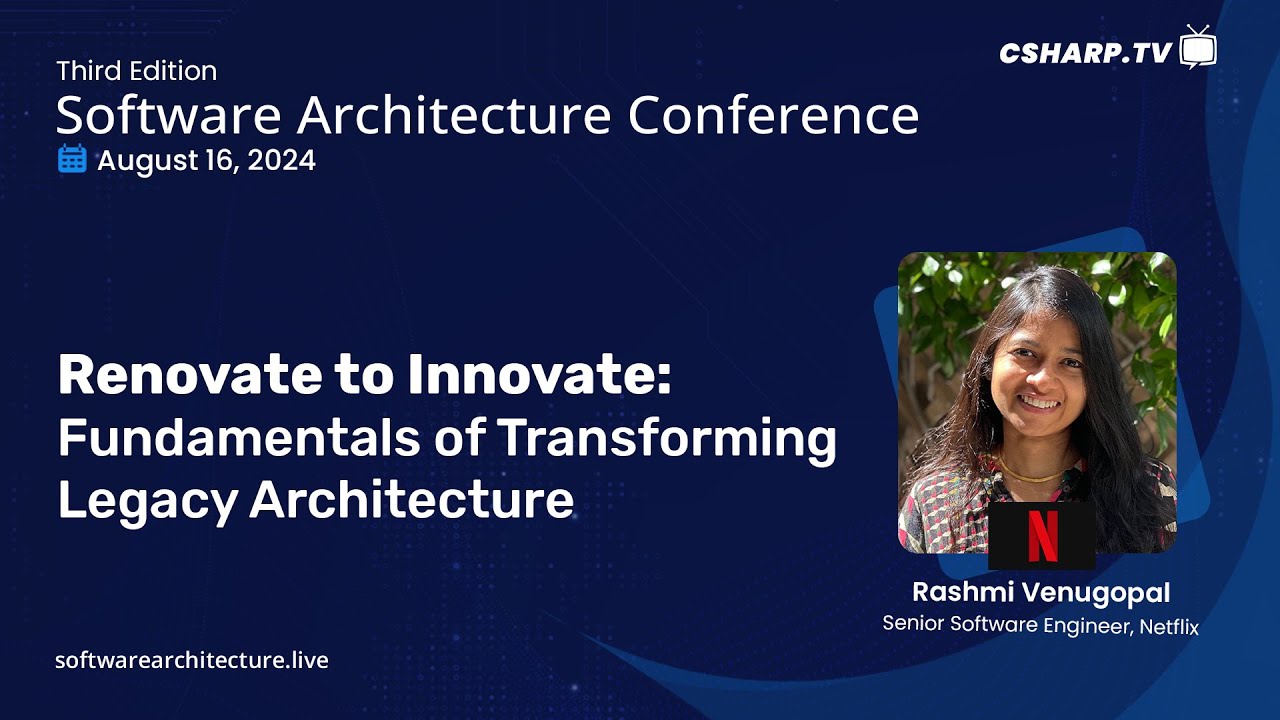 Third Edition
Software Architecture Conference
August 16, 2024

CSHARP.TV

Renovate to Innovate: Fundamentals of Transforming Legacy Architecture

N

Rashmi Venugopal
Senior Software Engineer, Netflix

softwarearchitecture.live